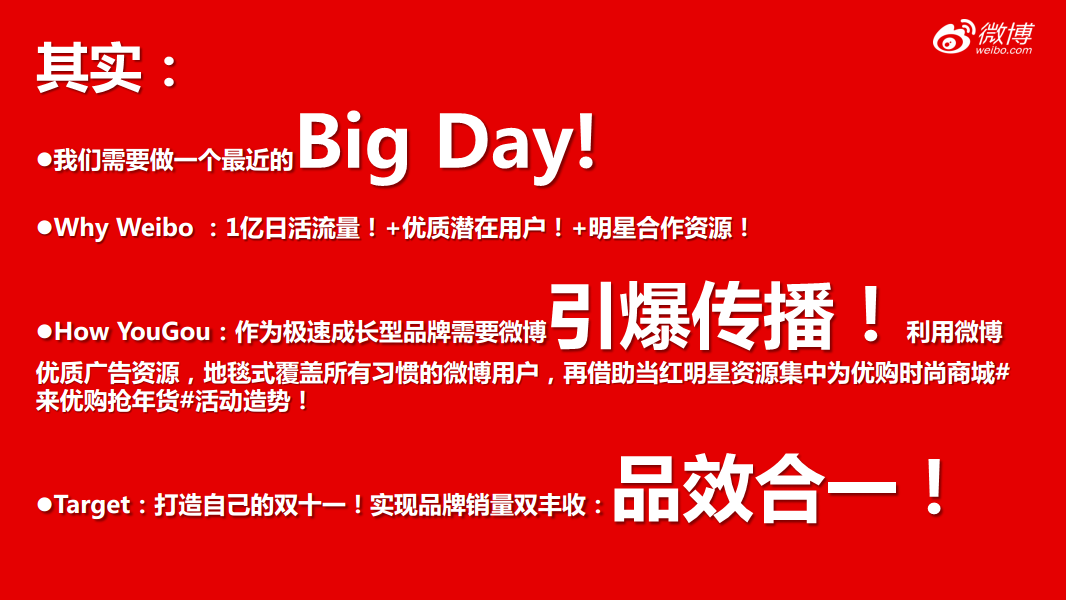 微博
weibo.com

其实：

●我们需要做一个最近的Big Day!

●Why Weibo ：1亿日活流量！+优质潜在用户！+明星合作资源！

●How YouGou：作为极速成长型品牌需要微博引爆传播！利用微博优质广告资源，地毯式覆盖所有习惯的微博用户，再借助当红明星资源集中为优购时尚商城#来优购抢年货#活动造势！

●Target：打造自己的双十一！实现品牌销量双丰收：品效合一！